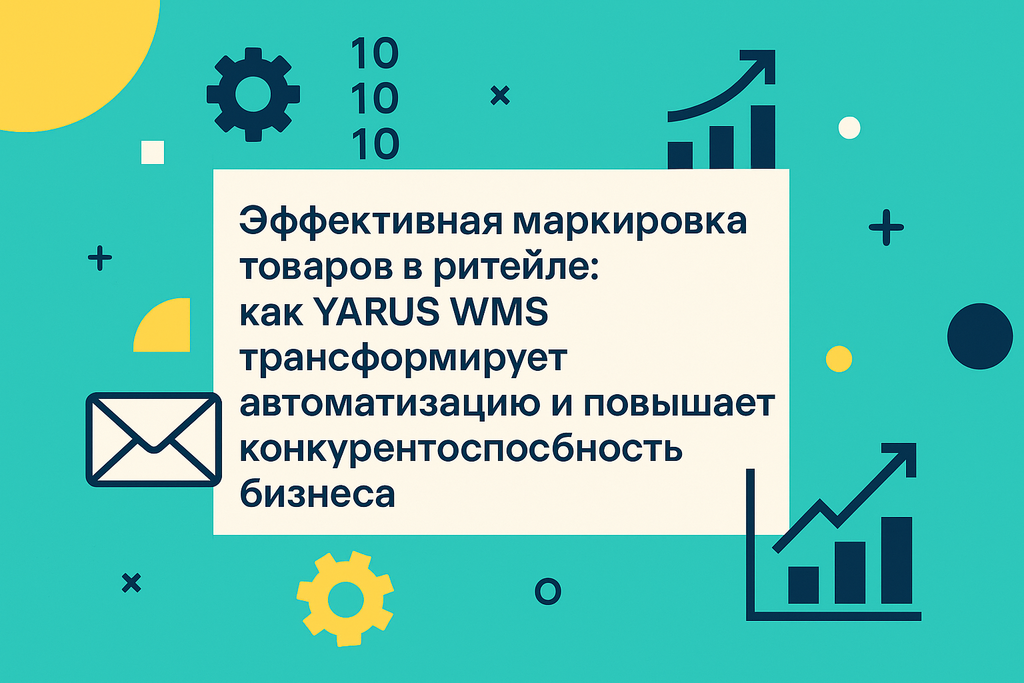 10
10
10

Эффективная маркировка товаров в ритейле: как YARUS WMS трансформирует автоматизацию и повышает конкурентоспосбность бизнеса